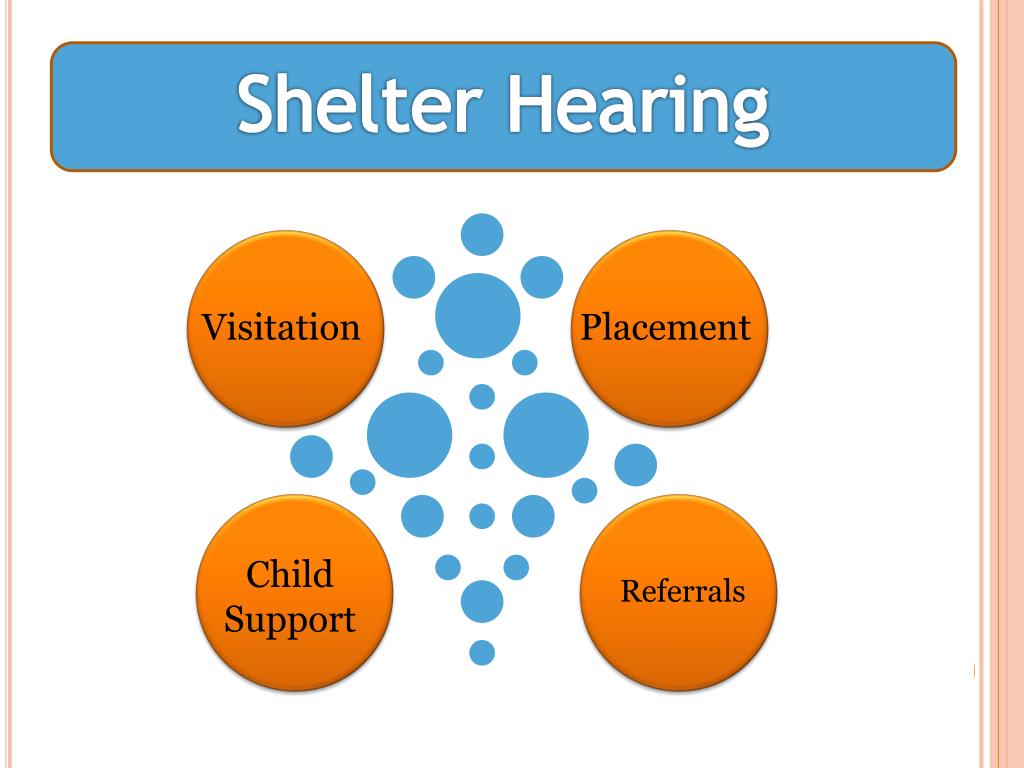 Shelter Hearing

Visitation

Placement

Child Support

Referrals